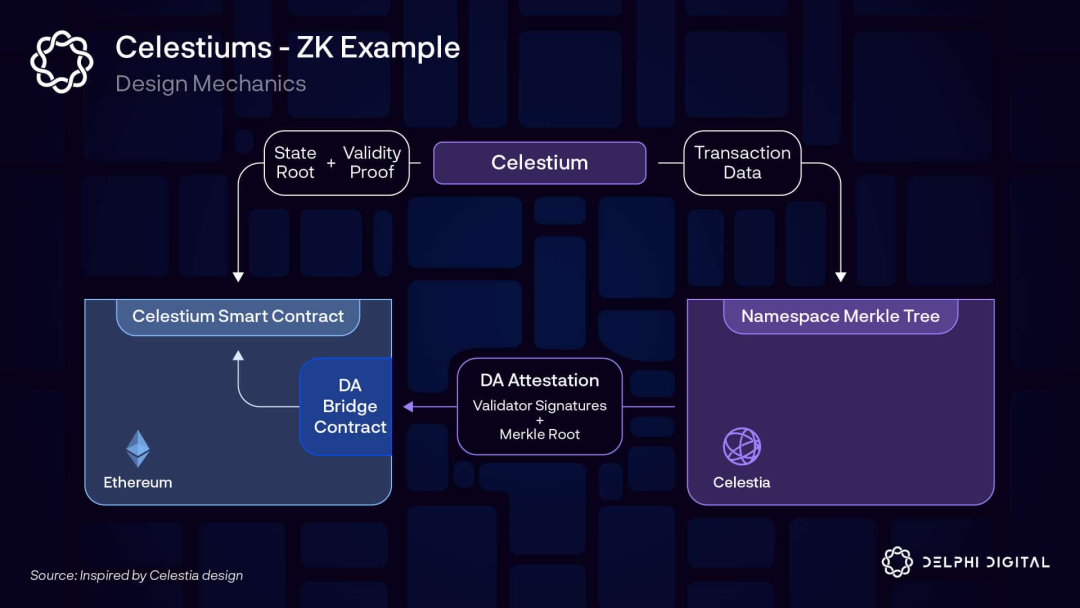 Celestiums - ZK Example
Design Mechanics

State Root + Validity Proof

Celestium

Transaction Data

Celestium Smart Contract

DA Bridge Contract

Ethereum

DA Attestation
Validator Signatures
+
Merkle Root

Namespace Merkle Tree

Celestia

Source: Inspired by Celestia design

DELPHI DIGITAL